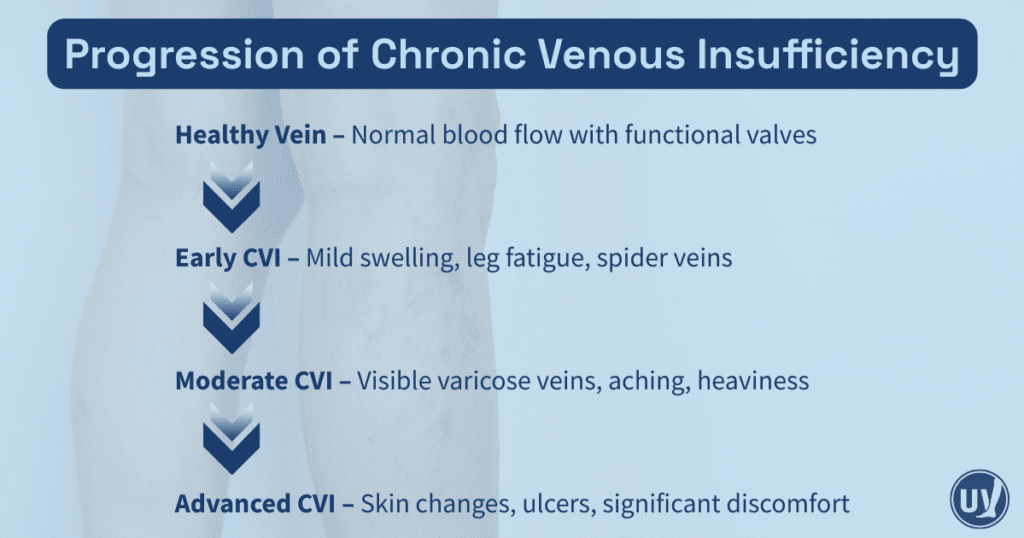 Progression of Chronic Venous Insufficiency

Healthy Vein – Normal blood flow with functional valves

Early CVI – Mild swelling, leg fatigue, spider veins

Moderate CVI – Visible varicose veins, aching, heaviness

Advanced CVI – Skin changes, ulcers, significant discomfort

UV